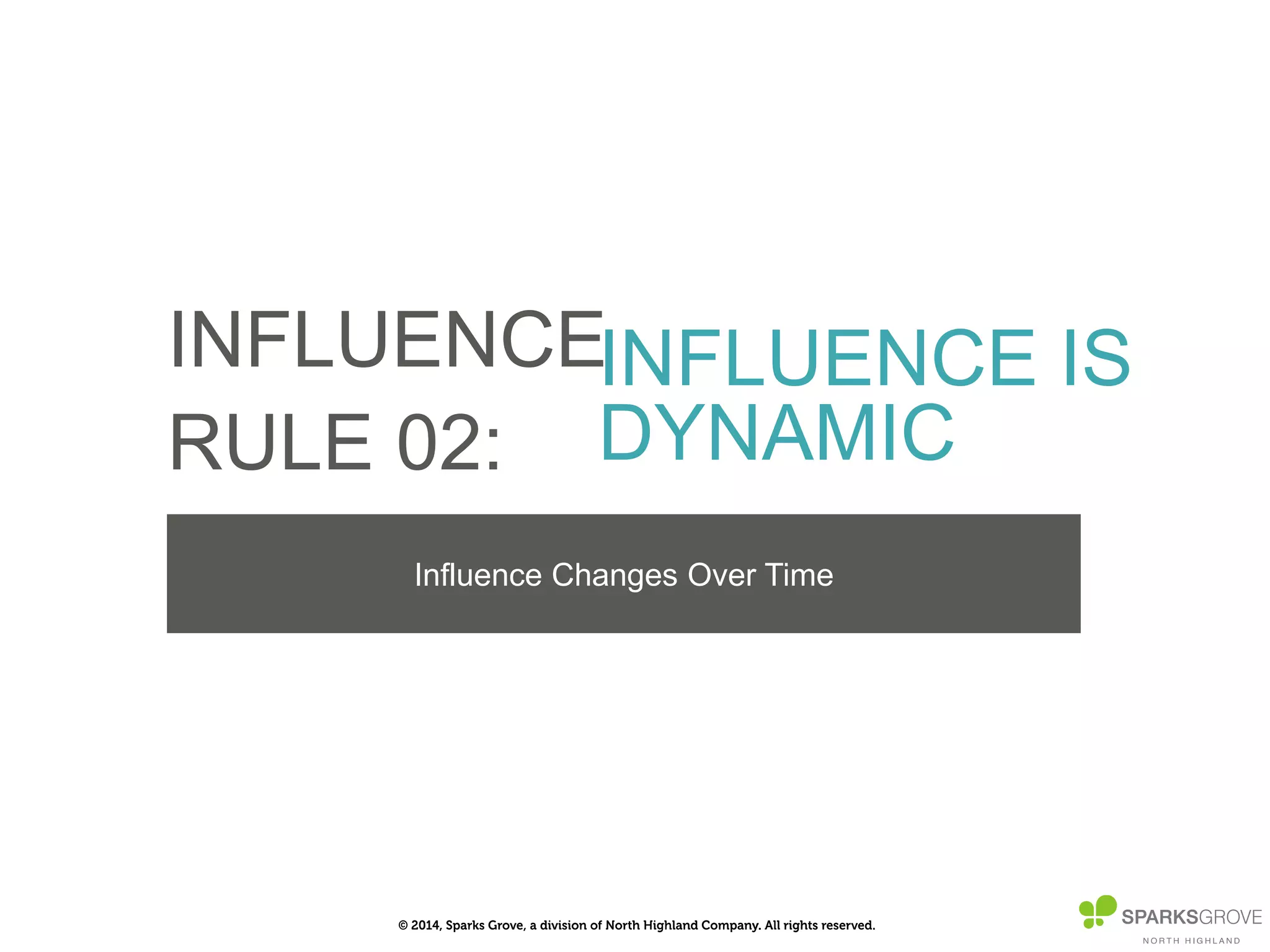 INFLUENCE RULE 02:

INFLUENCE IS DYNAMIC

Influence Changes Over Time

© 2014, Sparks Grove, a division of North Highland Company. All rights reserved.

SPARKSGROVE
NORTH HIGHLAND